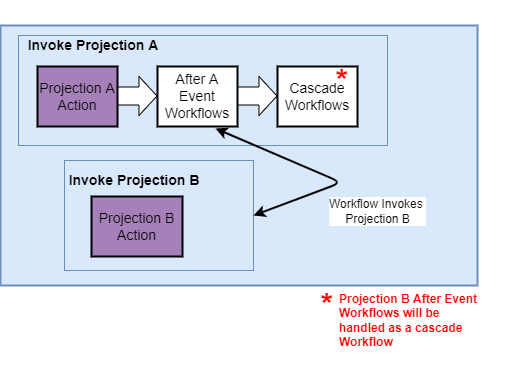 Invoke Projection A

Projection A Action

After A Event Workflows

Cascade Workflows *

Invoke Projection B

Projection B Action

Workflow Invokes Projection B

* Projection B After Event Workflows will be handled as a cascade Workflow